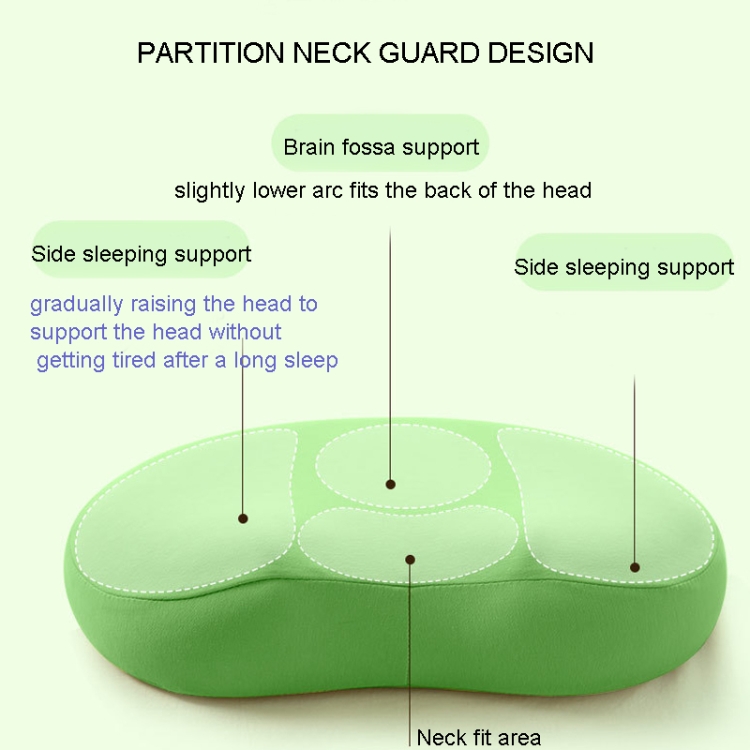 PARTITION NECK GUARD DESIGN

Brain fossa support

slightly lower arc fits the back of the head

Side sleeping support

gradually raising the head to support the head without getting tired after a long sleep

Side sleeping support

Neck fit area